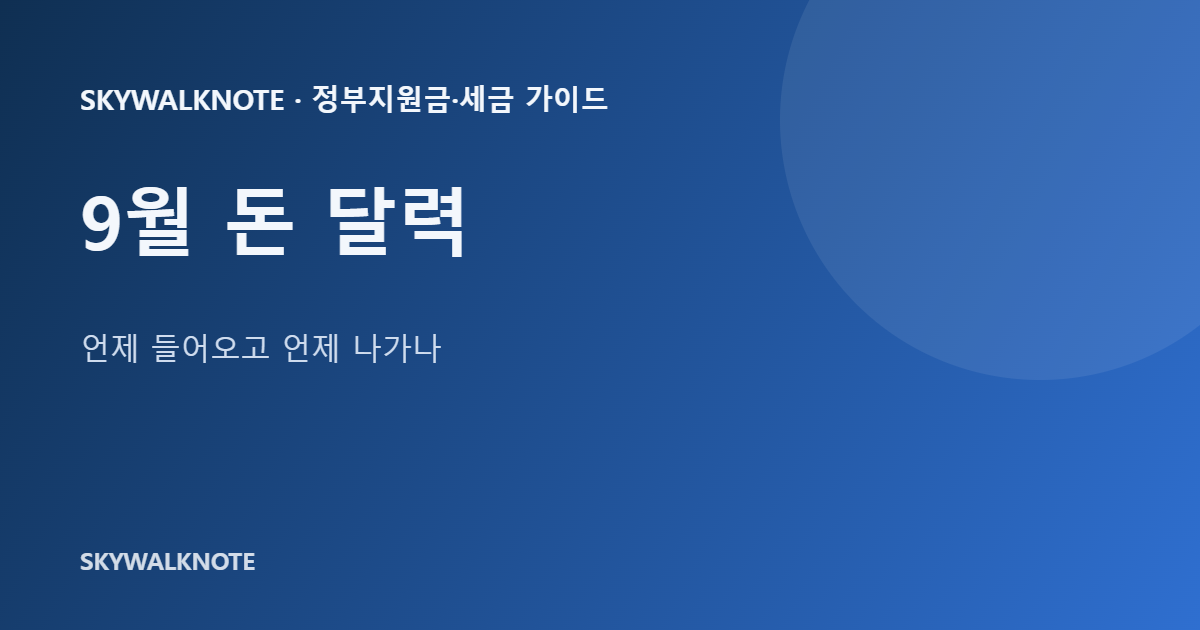 SKYWALKNOTE · 정부지원금·세금 가이드

9월 돈 달력

언제 들어오고 언제 나가나

SKYWALKNOTE